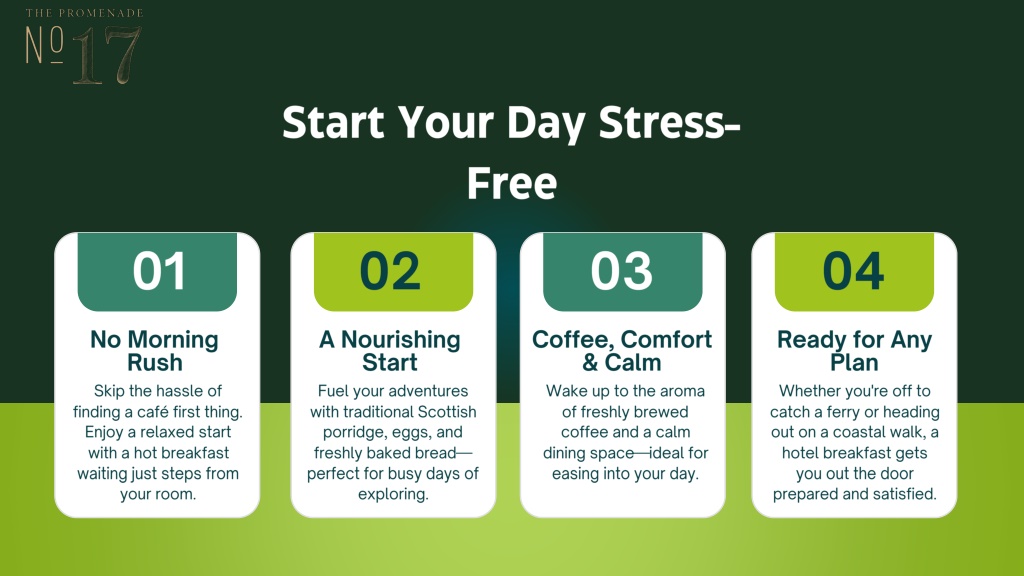 THE PROMENADE
№ 17

Start Your Day Stress-Free

01
No Morning Rush
Skip the hassle of finding a café first thing. Enjoy a relaxed start with a hot breakfast waiting just steps from your room.

02
A Nourishing Start
Fuel your adventures with traditional Scottish porridge, eggs, and freshly baked bread—perfect for busy days of exploring.

03
Coffee, Comfort & Calm
Wake up to the aroma of freshly brewed coffee and a calm dining space—ideal for easing into your day.

04
Ready for Any Plan
Whether you're off to catch a ferry or heading out on a coastal walk, a hotel breakfast gets you out the door prepared and satisfied.